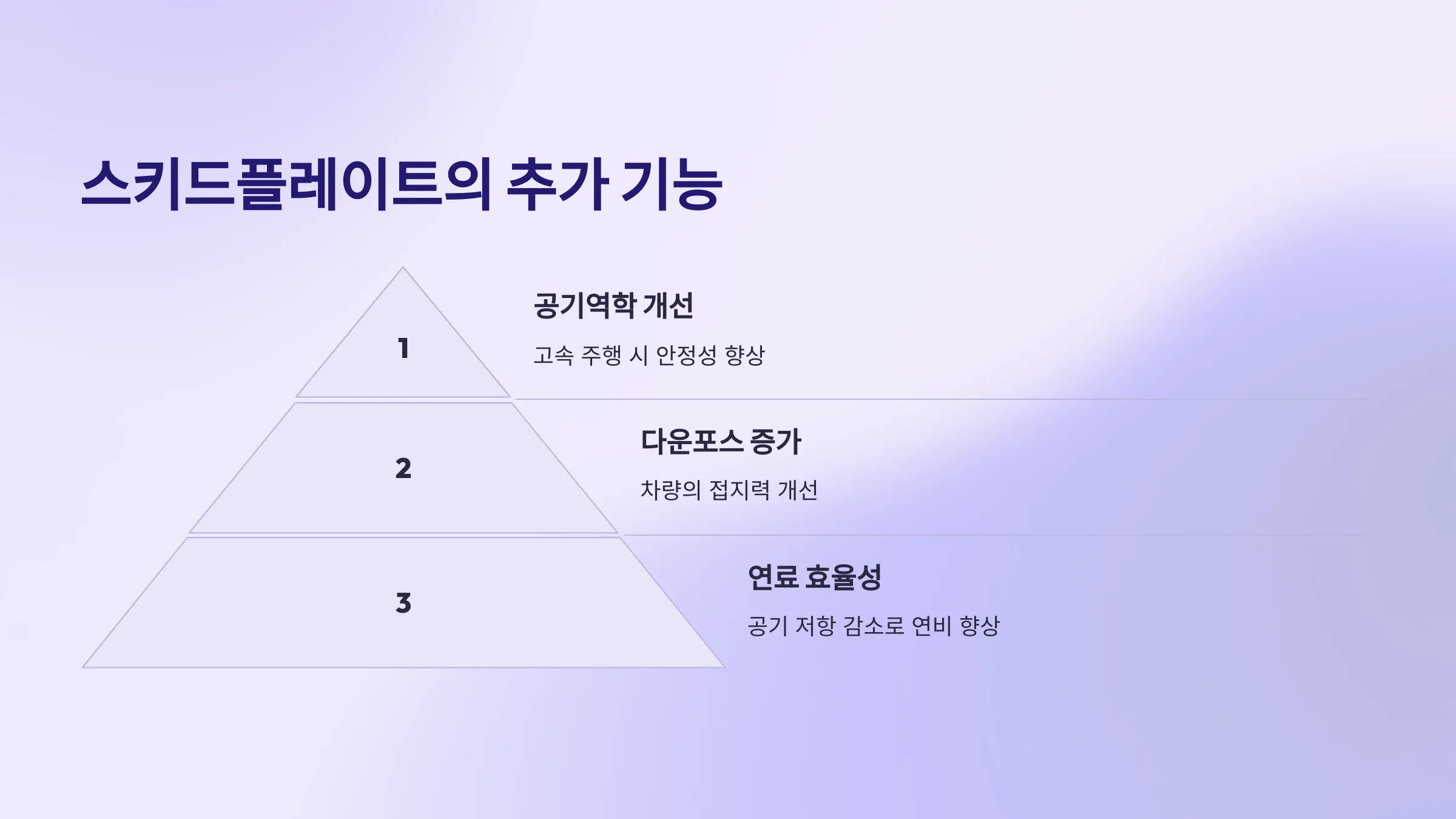 스키드플레이트의 추가 기능

1

공기역학 개선

고속 주행 시 안정성 향상

2

다운포스 증가

차량의 접지력 개선

3

연료 효율성

공기 저항 감소로 연비 향상